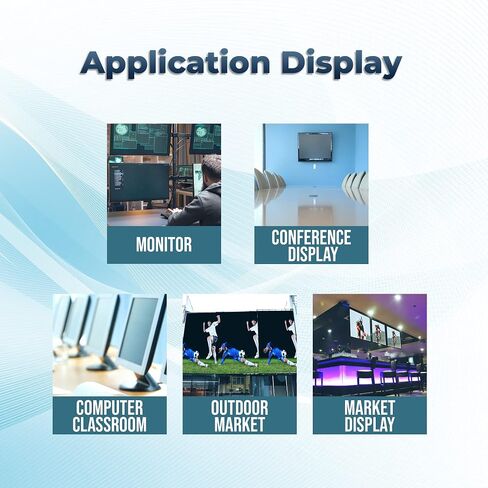 Application Display

MONITOR

CONFERENCE DISPLAY

COMPUTER CLASSROOM

OUTDOOR MARKET

MARKET DISPLAY